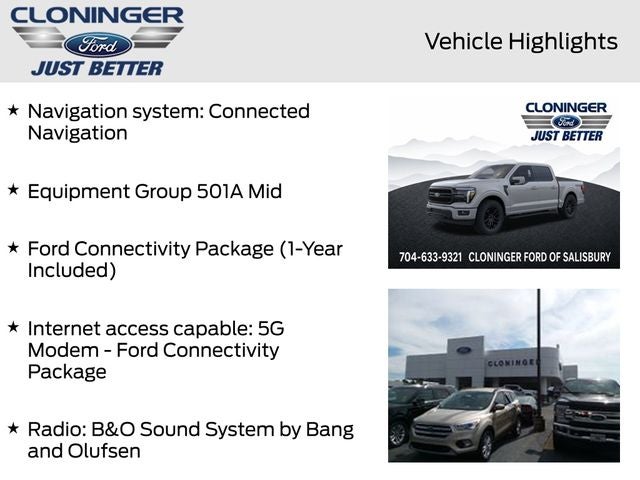 CLONINGER
Ford
JUST BETTER

Vehicle Highlights

★ Navigation system: Connected Navigation

★ Equipment Group 501A Mid

★ Ford Connectivity Package (1-Year Included)

★ Internet access capable: 5G Modem - Ford Connectivity Package

★ Radio: B&O Sound System by Bang and Olufsen

CLONINGER
Ford
JUST BETTER

704-633-9321 CLONINGER FORD OF SALISBURY

Ford
CLONINGE